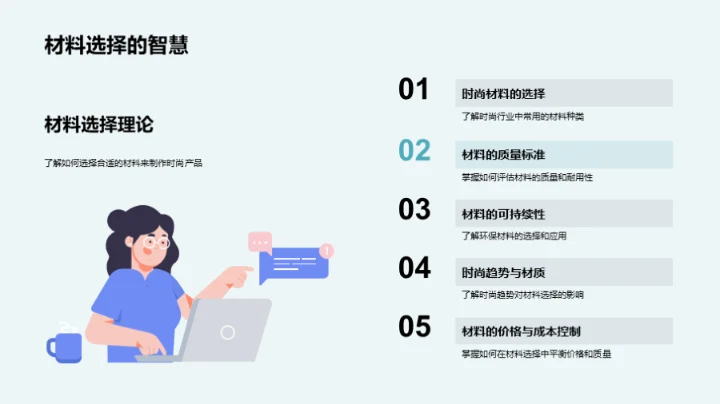 材料选择的智慧

材料选择理论

了解如何选择合适的材料来制作时尚产品

01
时尚材料的选择
了解时尚行业中常用的材料种类

02
材料的质量标准
掌握如何评估材料的质量和耐用性

03
材料的可持续性
了解环保材料的选择和应用

04
时尚趋势与材质
了解时尚趋势对材料选择的影响

05
材料的价格与成本控制
掌握如何在材料选择中平衡价格和质量